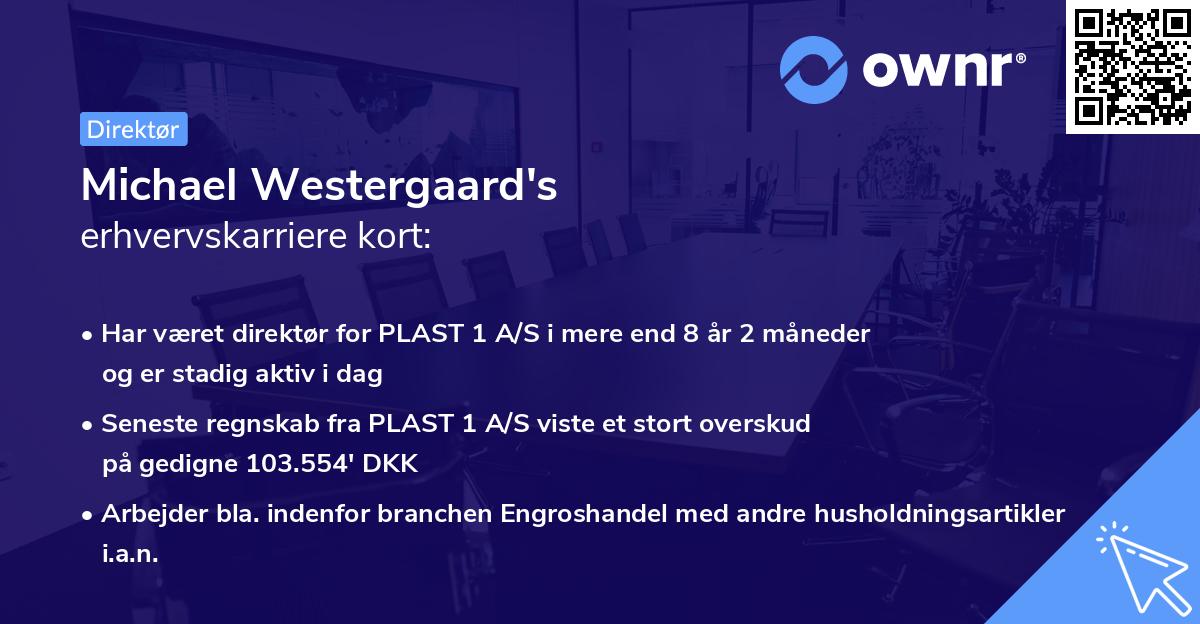 ownr®

Direktør

Michael Westergaard's
erhvervskarriere kort:

• Har været direktør for PLAST 1 A/S i mere end 8 år 2 måneder og er stadig aktiv i dag

• Seneste regnskab fra PLAST 1 A/S viste et stort overskud på gedigne 103.554' DKK

• Arbejder bla. indenfor branchen Engroshandel med andre husholdningsartikler i.a.n.